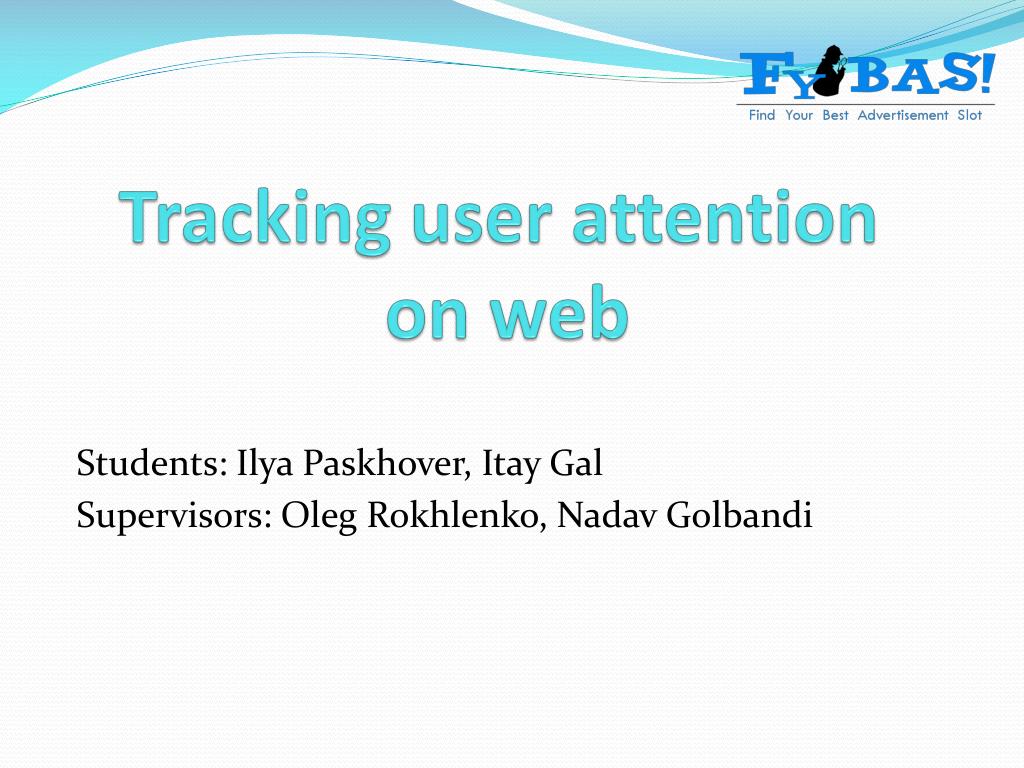 FYBAS!
Find Your Best Advertisement Slot

Tracking user attention on web

Students: Ilya Paskhover, Itay Gal
Supervisors: Oleg Rokhlenko, Nadav Golbandi